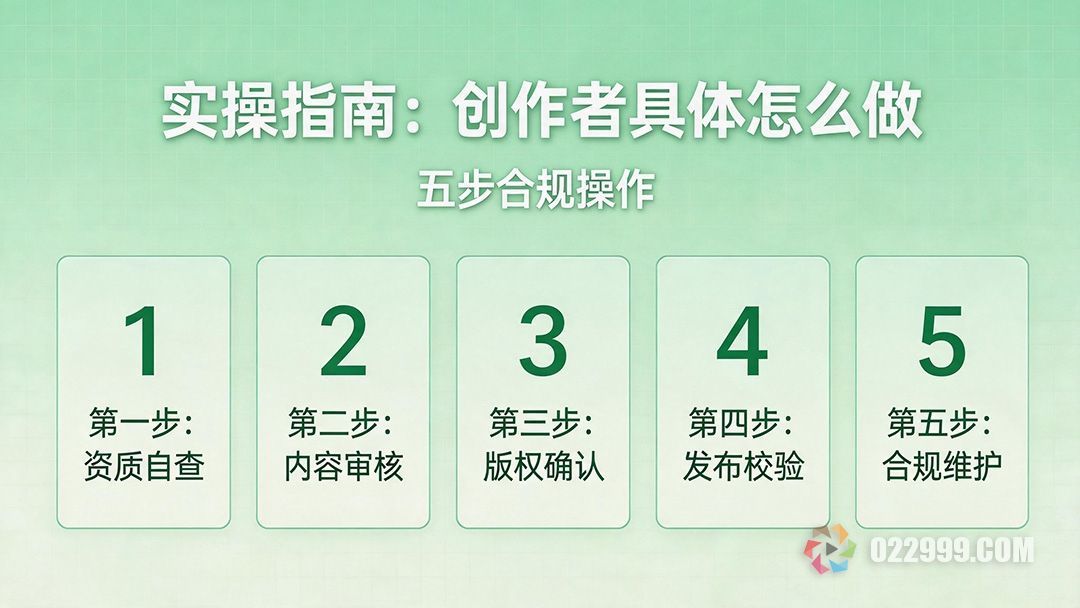 实操指南：创作者具体怎么做

五步合规操作

1
第一步：
资质自查

2
第二步：
内容审核

3
第三步：
版权确认

4
第四步：
发布校验

5
第五步：
合规维护

022999.COM